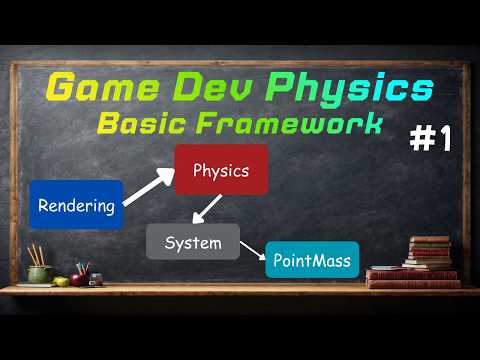 Game Dev Physics
Basic Framework

#1

Physics

Rendering

System

PointMass